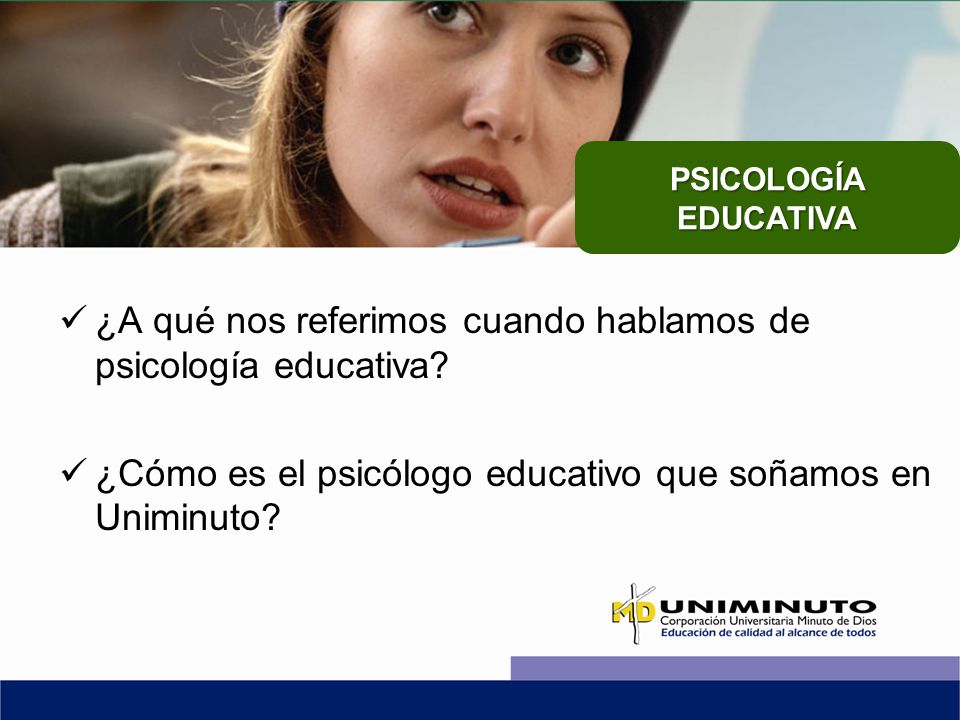 PSICOLOGÍA EDUCATIVA

✓ ¿A qué nos referimos cuando hablamos de psicología educativa?

✓ ¿Cómo es el psicólogo educativo que soñamos en Uniminuto?

MD UNIMINUTO
Corporación Universitaria Minuto de Dios
Educación de calidad al alcance de todos